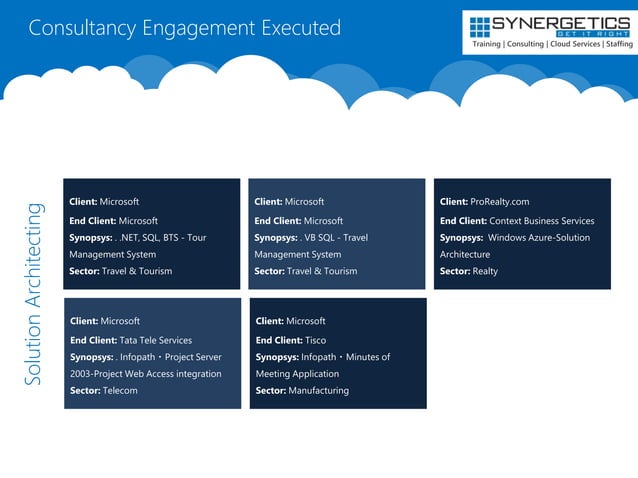 Consultancy Engagement Executed

SYNERGETICS
GET IT RIGHT
Training | Consulting | Cloud Services | Staffing

Solution Architecting

Client: Microsoft
End Client: Microsoft
Synopsys: . .NET, SQL, BTS - Tour Management System
Sector: Travel & Tourism

Client: Microsoft
End Client: Microsoft
Synopsys: . VB SQL - Travel Management System
Sector: Travel & Tourism

Client: ProRealty.com
End Client: Context Business Services
Synopsys: Windows Azure-Solution Architecture
Sector: Realty

Client: Microsoft
End Client: Tata Tele Services
Synopsys: . Infopath • Project Server 2003-Project Web Access integration
Sector: Telecom

Client: Microsoft
End Client: Tisco
Synopsys: Infopath • Minutes of Meeting Application
Sector: Manufacturing